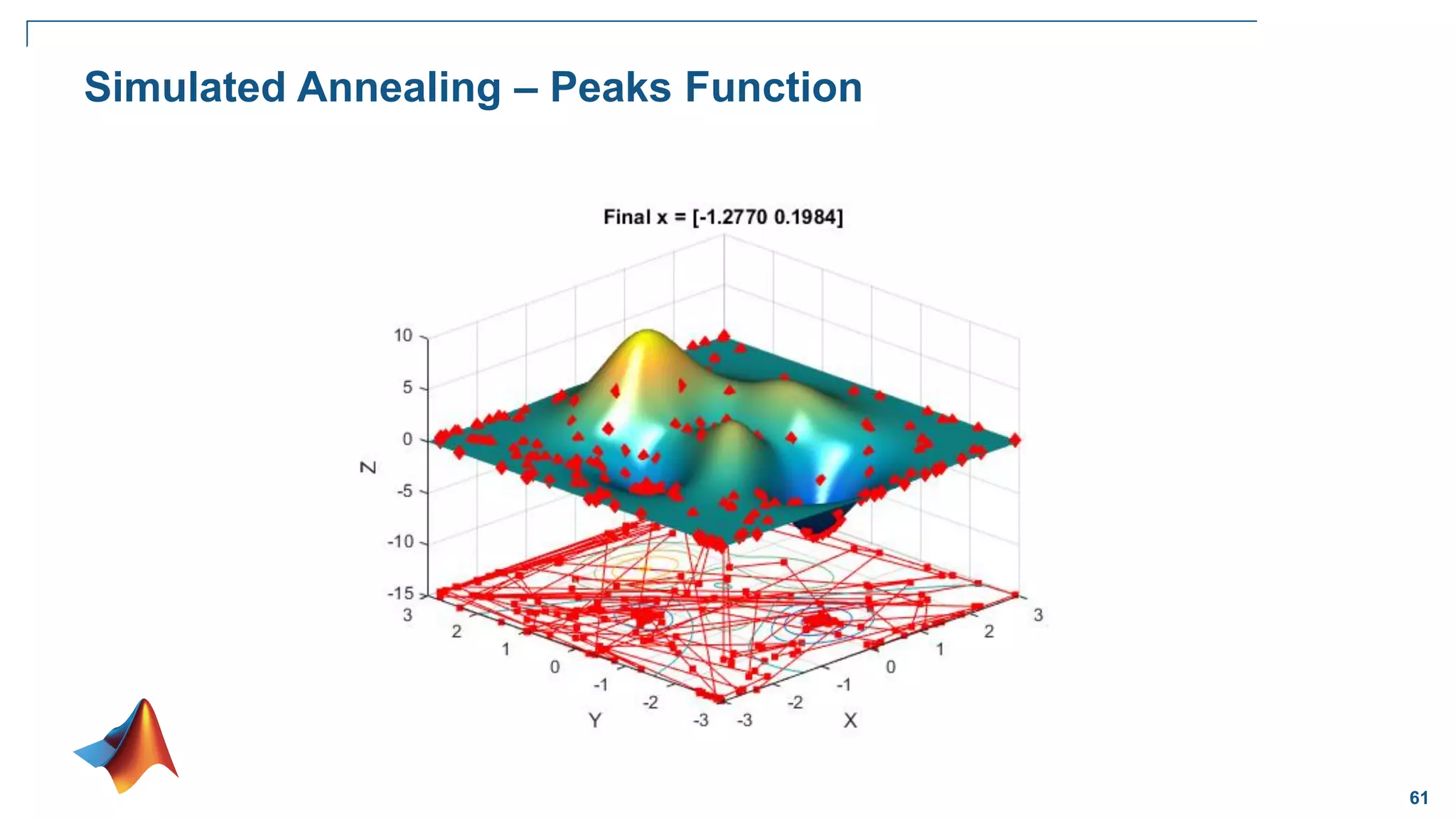 Simulated Annealing – Peaks Function

Final x = [-1.2770 0.1984]

10
5
0
-5
-10
-15
Z

3
2
1
0
-1
-2
-3
Y

-3
-2
-1
0
1
2
3
X

61